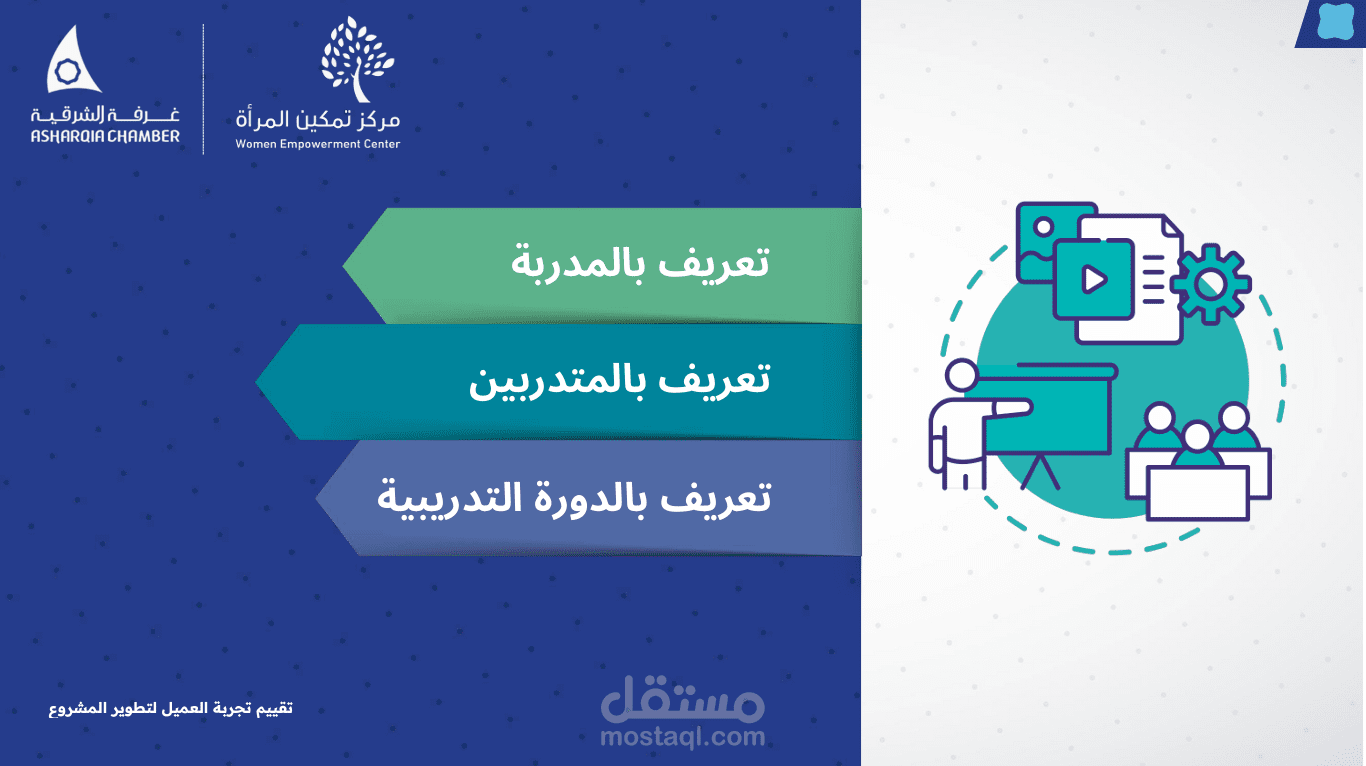 غرفة الشرقية
ASHARQIA CHAMBER

مركز تمكين المرأة
Women Empowerment Center

تعريف بالمدربة

تعريف بالمتدربين

تعريف بالدورة التدريبية

تقييم تجربة العميل لتطوير المشروع

مستقل
mostaql.com